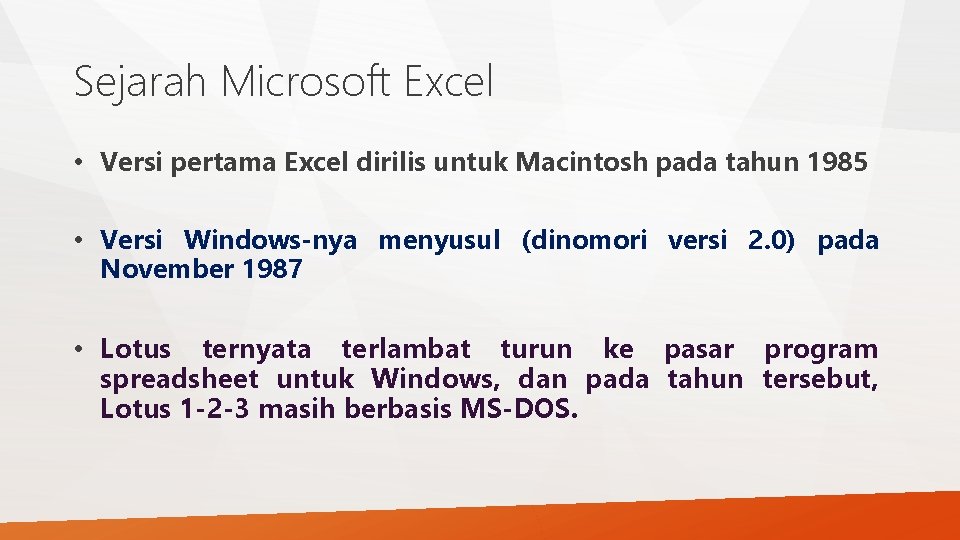 Sejarah Microsoft Excel

• Versi pertama Excel dirilis untuk Macintosh pada tahun 1985

• Versi Windows-nya menyusul (dinomori versi 2.0) pada November 1987

• Lotus ternyata terlambat turun ke pasar program spreadsheet untuk Windows, dan pada tahun tersebut, Lotus 1-2-3 masih berbasis MS-DOS.